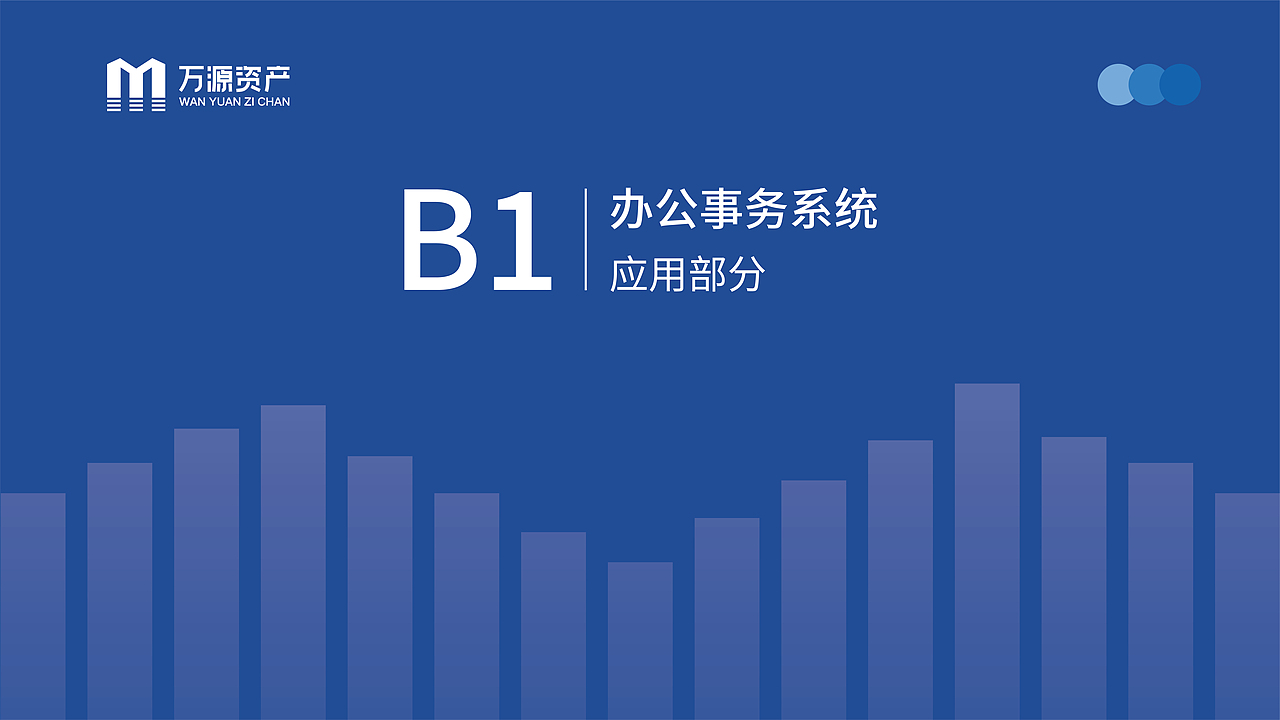 万源资产
WAN YUAN ZI CHAN

B1

办公事务系统
应用部分